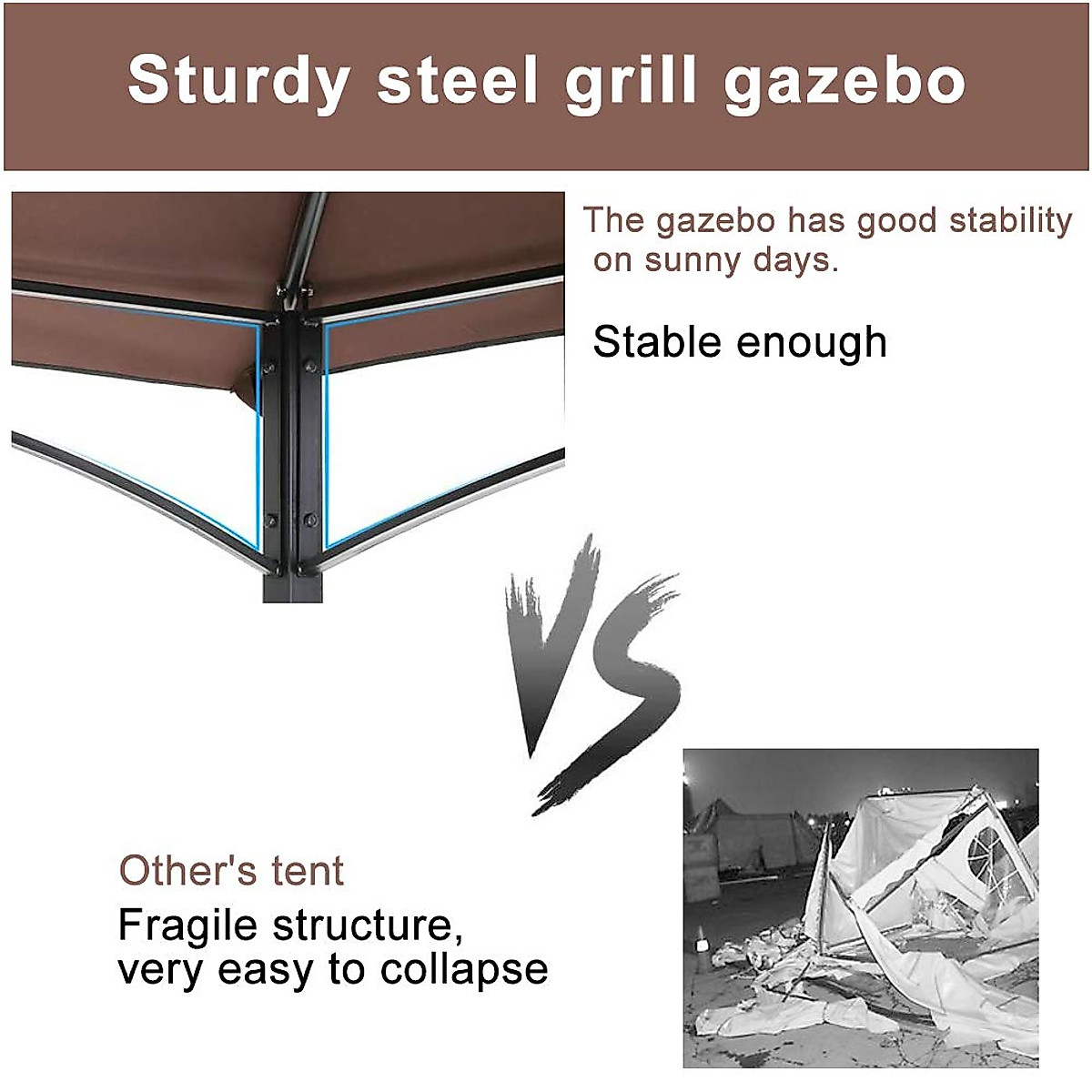 Sturdy steel grill gazebo

The gazebo has good stability on sunny days.

Stable enough

VS

Other's tent

Fragile structure, very easy to collapse